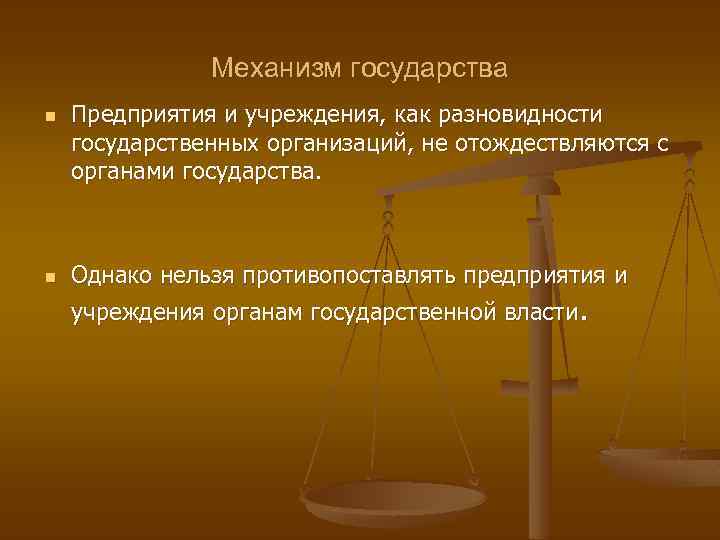 Механизм государства

Предприятия и учреждения, как разновидности государственных организаций, не отождествляются с органами государства.

Однако нельзя противопоставлять предприятия и учреждения органам государственной власти.